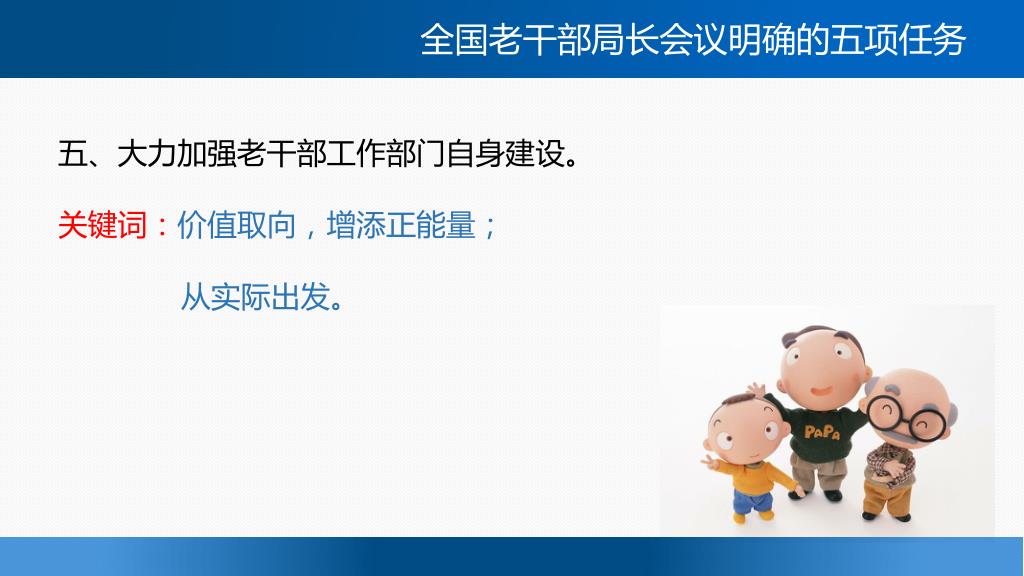 全国老干部局长会议明确的五项任务

五、大力加强老干部工作部门自身建设。

关键词：价值取向，增添正能量；

从实际出发。

PaPa